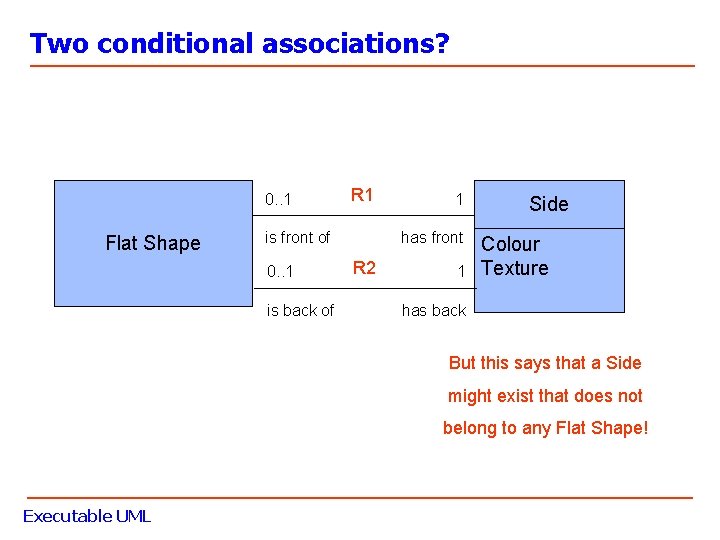 Two conditional associations?

Flat Shape

0..1

R1

1

is front of

has front

0..1

R2

1

is back of

has back

Side

Colour
Texture

But this says that a Side might exist that does not belong to any Flat Shape!

Executable UML